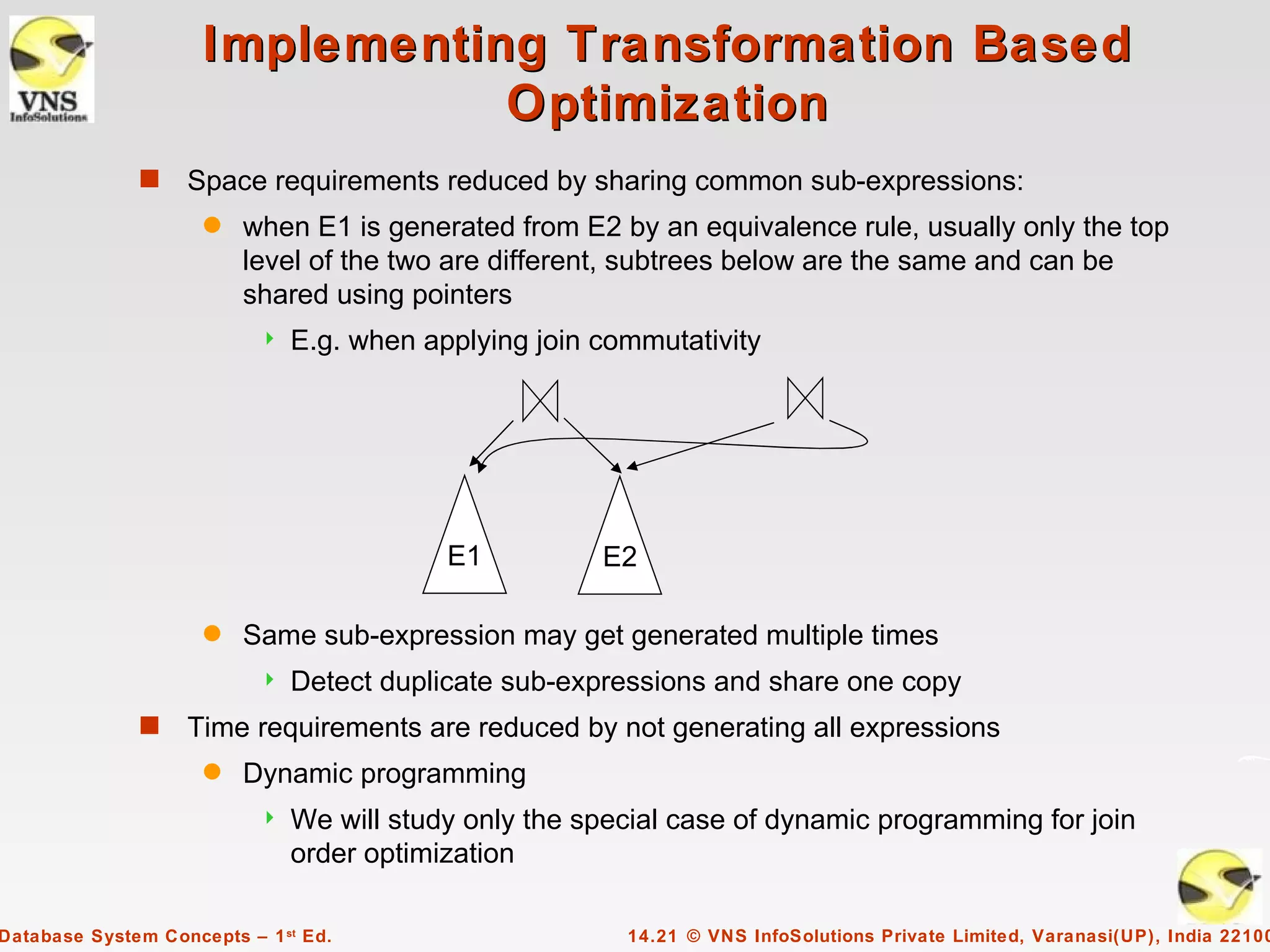 VNS
InfoSolutions

Implementing Transformation Based Optimization

Space requirements reduced by sharing common sub-expressions:

when E1 is generated from E2 by an equivalence rule, usually only the top level of the two are different, subtrees below are the same and can be shared using pointers

E.g. when applying join commutativity

$\bowtie$ $\bowtie$

E1 E2

Same sub-expression may get generated multiple times

Detect duplicate sub-expressions and share one copy

Time requirements are reduced by not generating all expressions

Dynamic programming

We will study only the special case of dynamic programming for join order optimization

Database System Concepts – 1st Ed.

14.21 © VNS InfoSolutions Private Limited, Varanasi(UP), India 22100